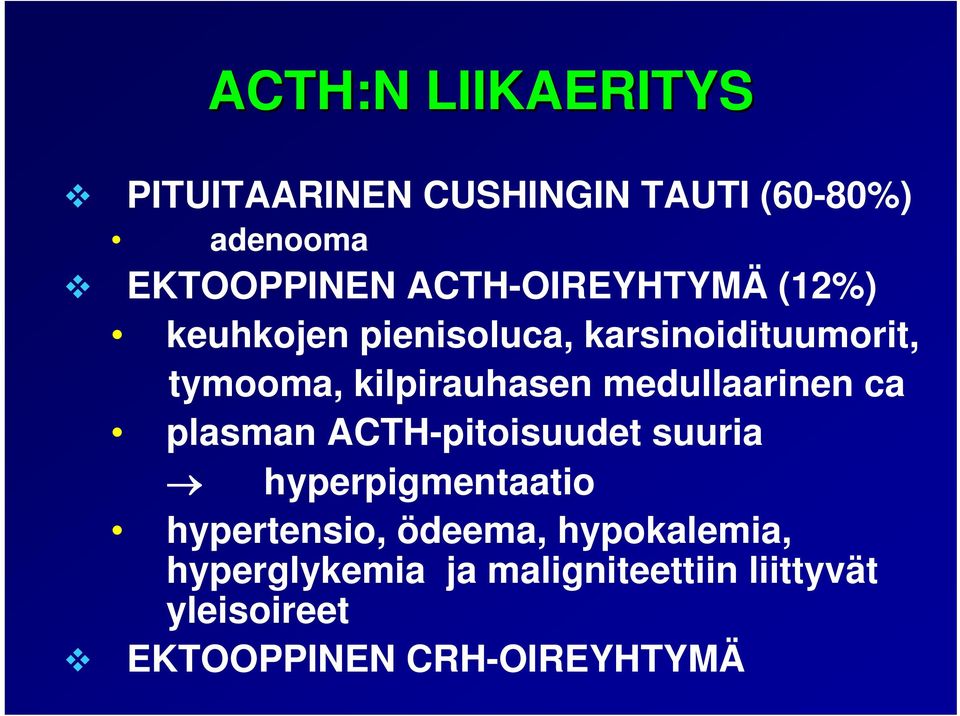 ACTH:N LIIKAERITYS

❖ PITUITAARINEN CUSHINGIN TAUTI (60-80%)

• adenooma

❖ EKTOOPPINEN ACTH-OIREYHTYMÄ (12%)

• keuhkojen pienisoluca, karsinoidituumorit, tymooma, kilpirauhasen medullaarinen ca

• plasman ACTH-pitoisuudet suuria

→ hyperpigmentaatio

• hypertensio, ödeema, hypokalemia, hyperglykemia ja maligniteettiin liittyvät yleisoireet

❖ EKTOOPPINEN CRH-OIREYHTYMÄ